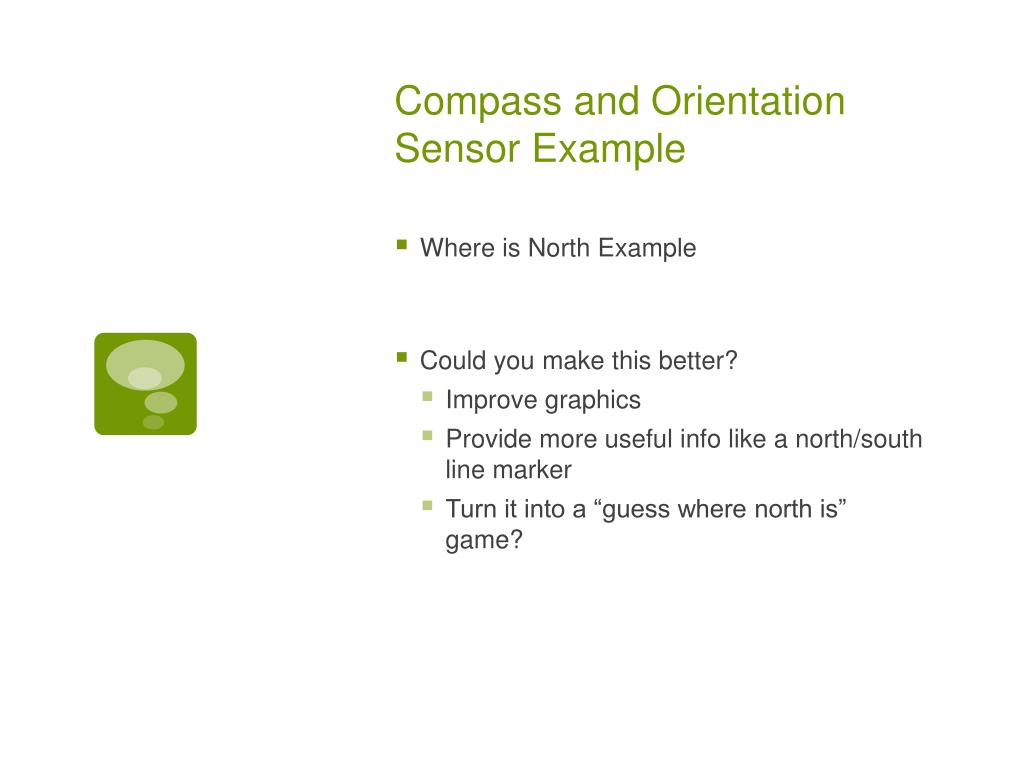 Compass and Orientation Sensor Example

Where is North Example

Could you make this better?
Improve graphics
Provide more useful info like a north/south line marker
Turn it into a “guess where north is” game?